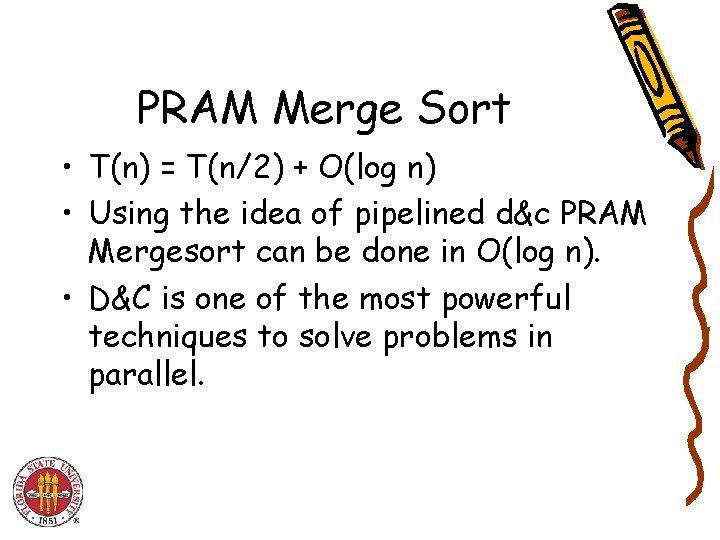 PRAM Merge Sort

• $T(n) = T(n/2) + O(\log n)$

• Using the idea of pipelined d&c PRAM Mergesort can be done in $O(\log n)$.

• D&C is one of the most powerful techniques to solve problems in parallel.

FLORIDA STATE UNIVERSITY 1851